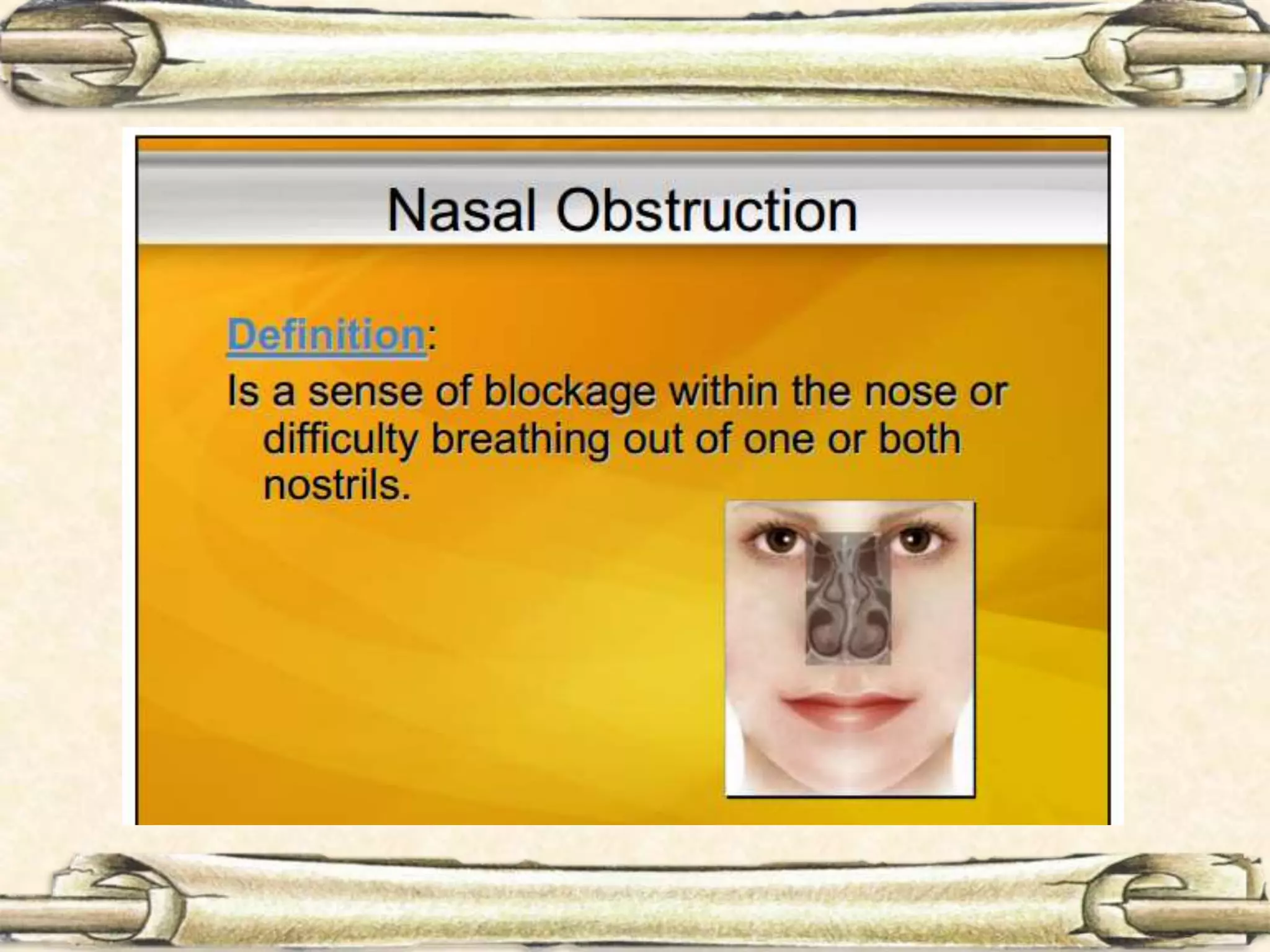 Nasal Obstruction

Definition:

Is a sense of blockage within the nose or difficulty breathing out of one or both nostrils.